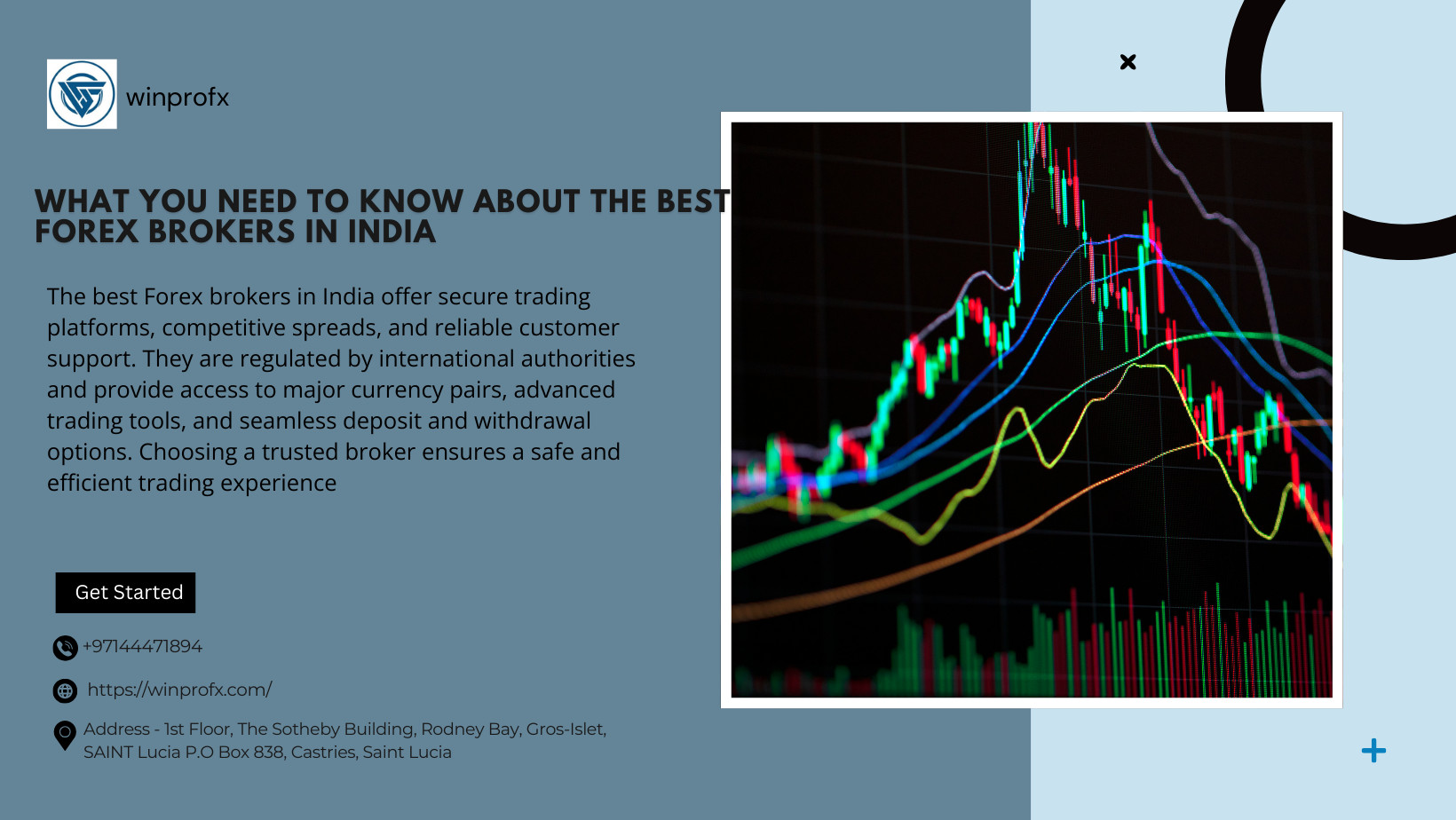 winprofx

WHAT YOU NEED TO KNOW ABOUT THE BEST FOREX BROKERS IN INDIA

The best Forex brokers in India offer secure trading platforms, competitive spreads, and reliable customer support. They are regulated by international authorities and provide access to major currency pairs, advanced trading tools, and seamless deposit and withdrawal options. Choosing a trusted broker ensures a safe and efficient trading experience

Get Started

+97144471894

https://winprofx.com/

Address - 1st Floor, The Sotheby Building, Rodney Bay, Gros-Islet, SAINT Lucia P.O Box 838, Castries, Saint Lucia